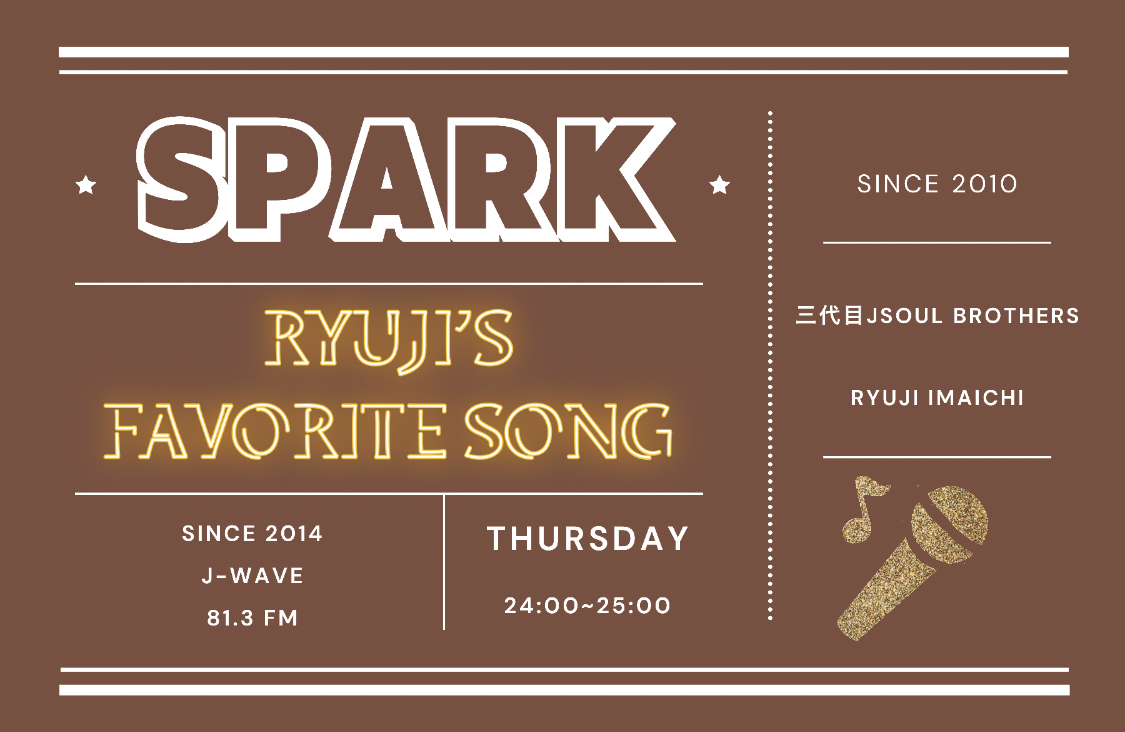 SPARK

RYUJI'S
FAVORITE SONG

SINCE 2014
J-WAVE
81.3 FM

THURSDAY
24:00~25:00

SINCE 2010

三代目JSOUL BROTHERS

RYUJI IMAICHI